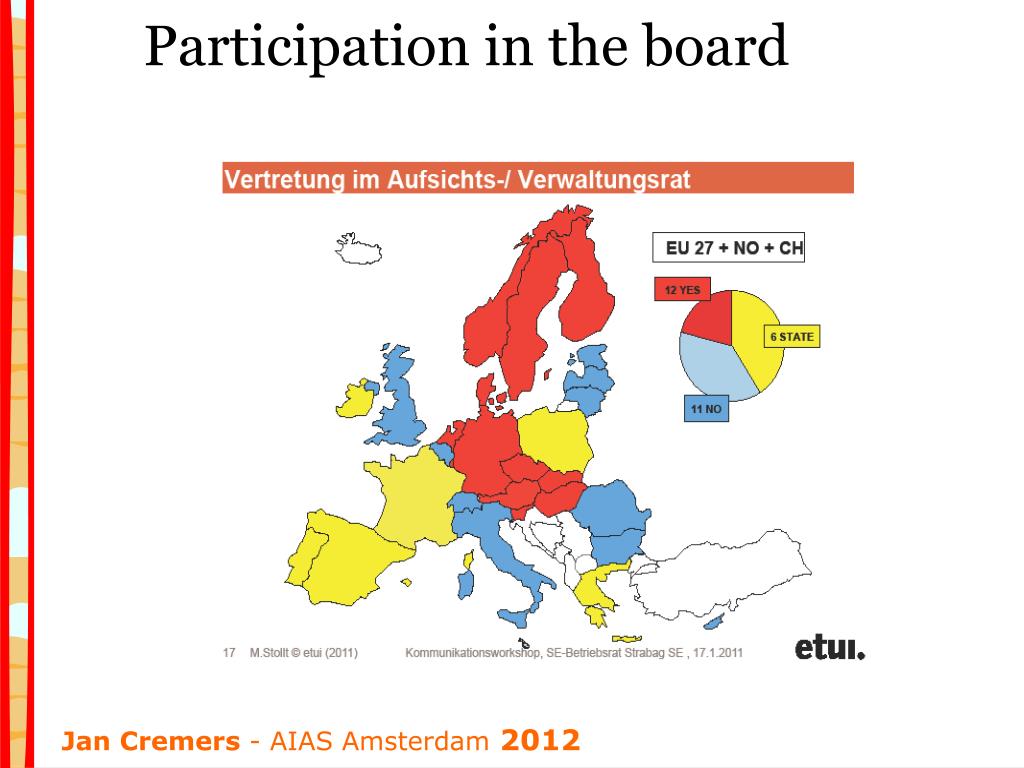 Participation in the board

Vertretung im Aufsichts-/ Verwaltungsrat

EU 27 + NO + CH

12 YES

6 STATE

11 NO

17 M.Stollt © etui (2011) Kommunikationsworkshop, SE-Betriebsrat Strabag SE , 17.1.2011

etui.

Jan Cremers - AIAS Amsterdam 2012